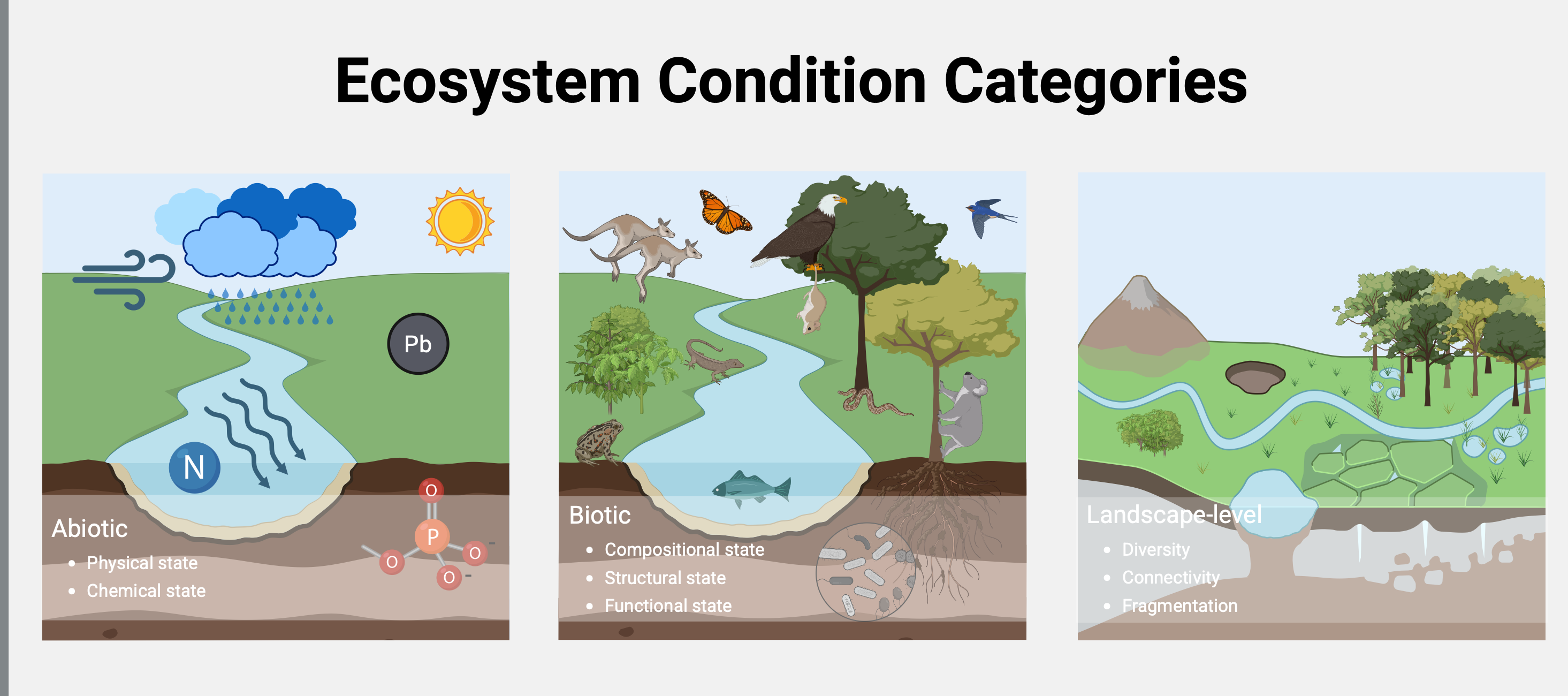 Ecosystem Condition Categories

Pb

N

O

P

O

O

O

Abiotic

- Physical state
- Chemical state

Biotic

- Compositional state
- Structural state
- Functional state

Landscape-level

- Diversity
- Connectivity
- Fragmentation